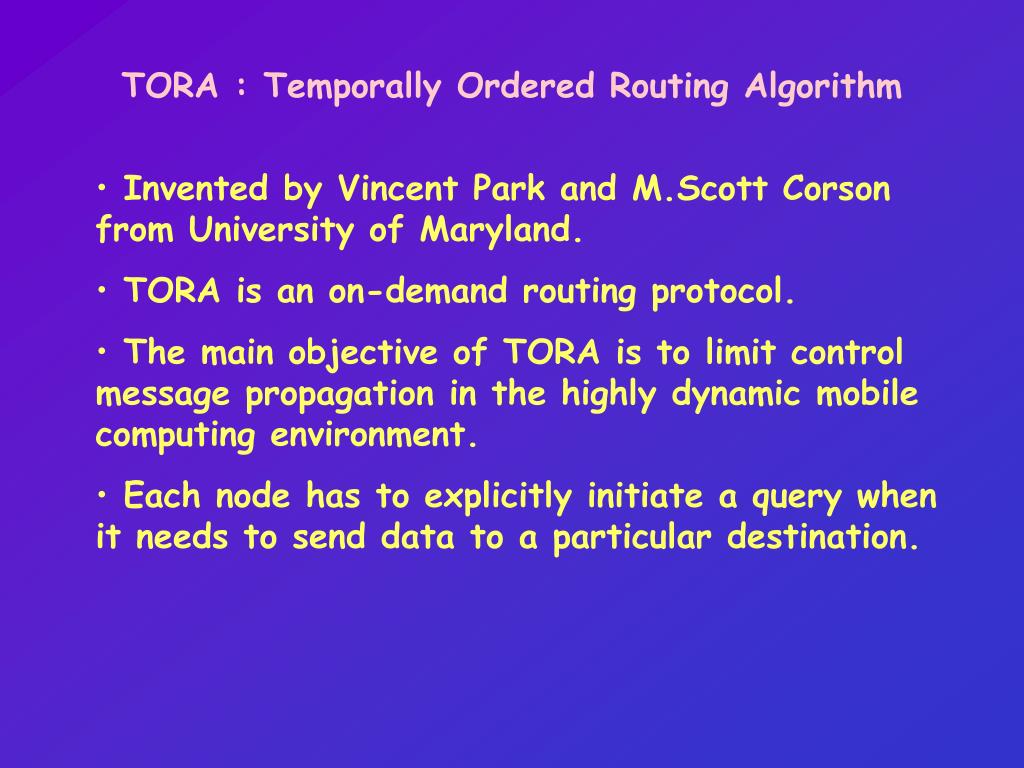 TORA : Temporally Ordered Routing Algorithm

• Invented by Vincent Park and M.Scott Corson from University of Maryland.

• TORA is an on-demand routing protocol.

• The main objective of TORA is to limit control message propagation in the highly dynamic mobile computing environment.

• Each node has to explicitly initiate a query when it needs to send data to a particular destination.